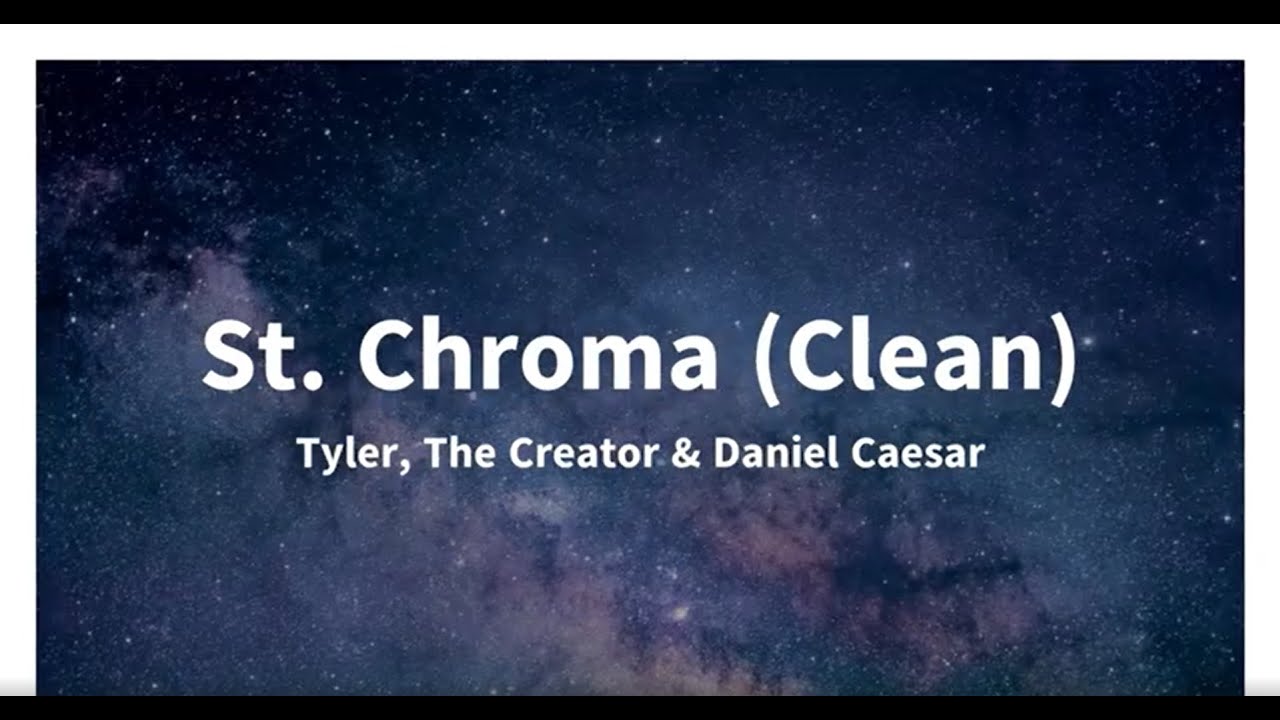 St. Chroma (Clean)

Tyler, The Creator & Daniel Caesar